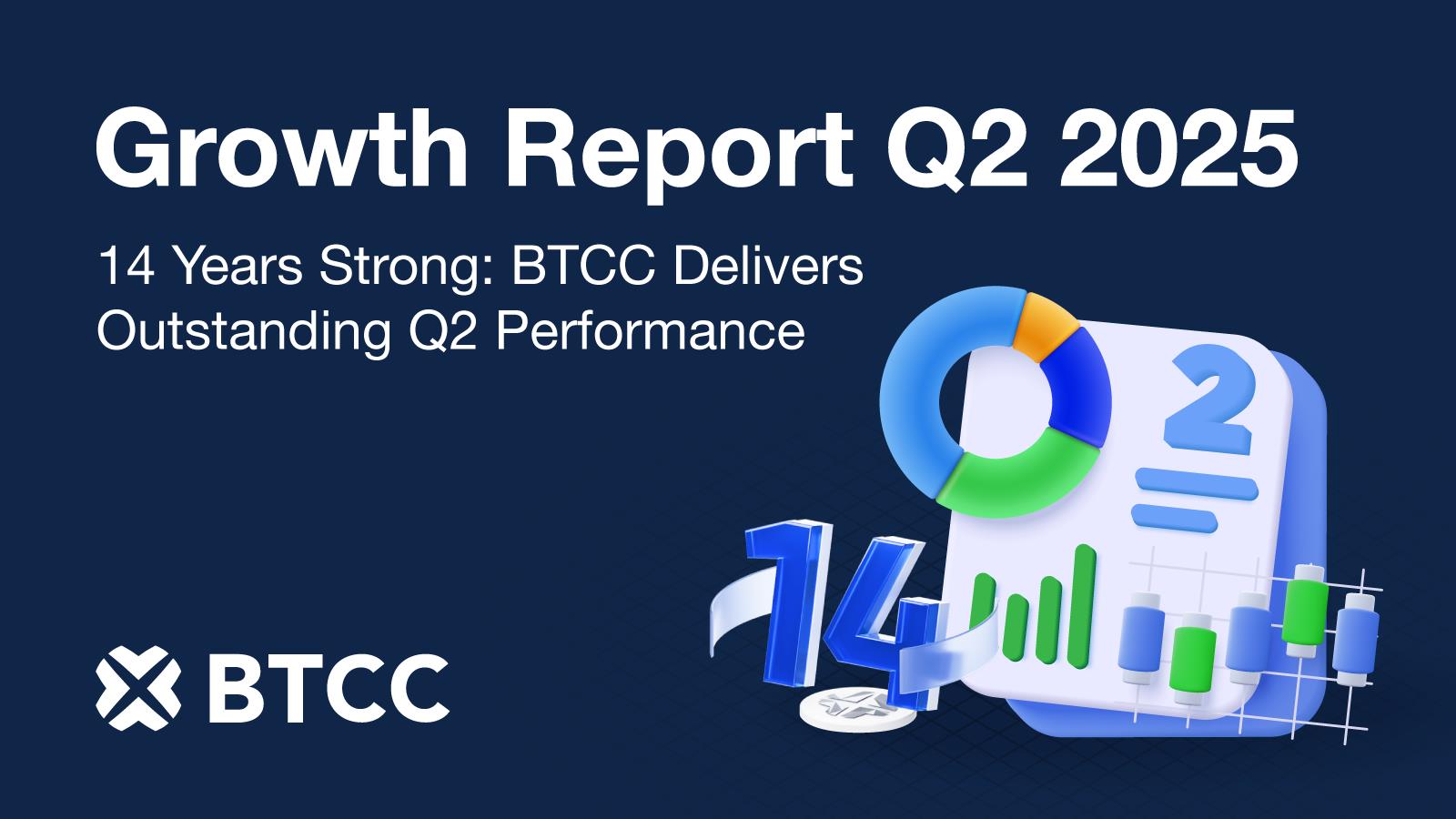 Growth Report Q2 2025

14 Years Strong: BTCC Delivers Outstanding Q2 Performance

2

14

BTCC